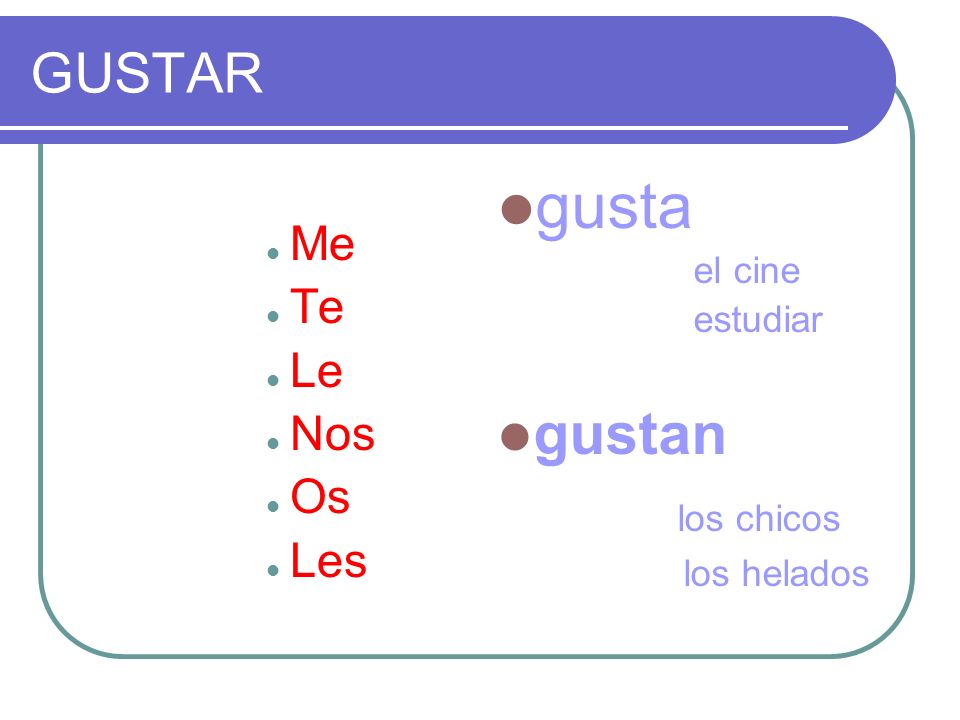 GUSTAR

- Me
- Te
- Le
- Nos
- Os
- Les

- gusta

el cine
estudiar

- gustan

los chicos
los helados